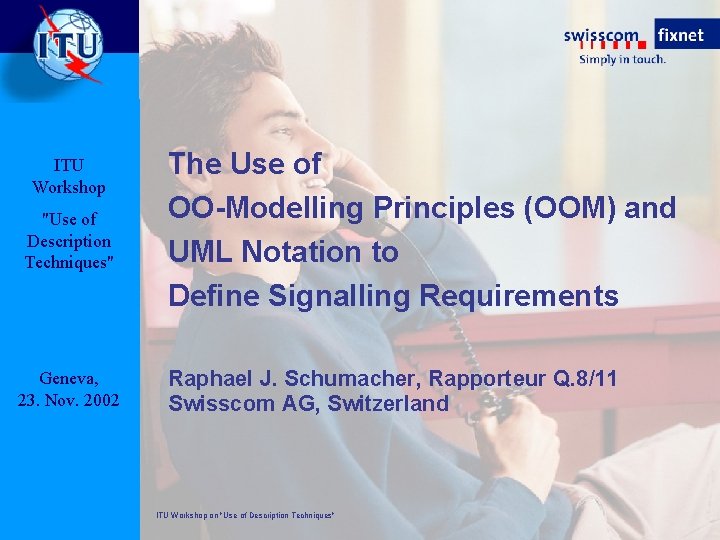 ITU

swisscom fixnet
Simply in touch.

ITU Workshop
"Use of Description Techniques"

Geneva,
23. Nov. 2002

The Use of
OO-Modelling Principles (OOM) and
UML Notation to
Define Signalling Requirements

Raphael J. Schumacher, Rapporteur Q.8/11
Swisscom AG, Switzerland

ITU Workshop on "Use of Description Techniques"